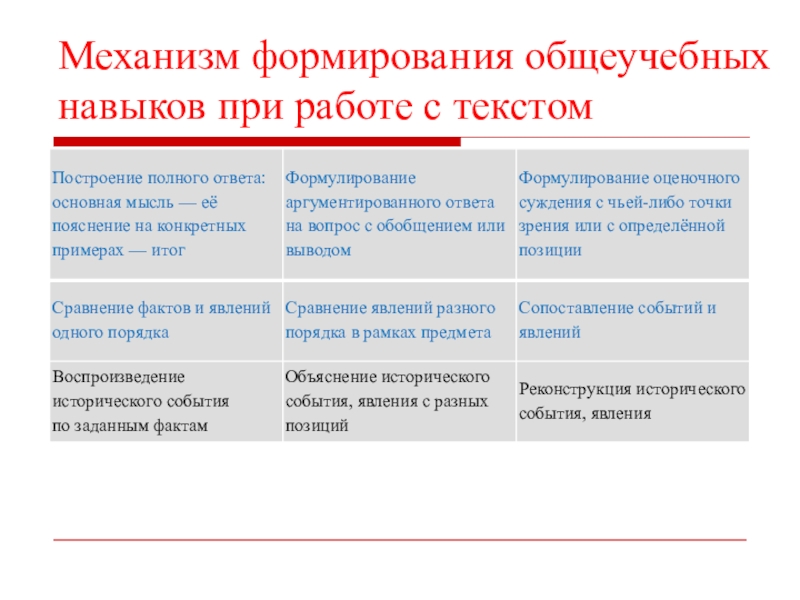 Механизм формирования общеучебных навыков при работе с текстом

| Построение полного ответа: основная мысль — её пояснение на конкретных примерах — итог | Формулирование аргументированного ответа на вопрос с обобщением или выводом | Формулирование оценочного суждения с чьей-либо точки зрения или с определённой позиции |
|---|---|---|
| Сравнение фактов и явлений одного порядка | Сравнение явлений разного порядка в рамках предмета | Сопоставление событий и явлений |
| Воспроизведение исторического события по заданным фактам | Объяснение исторического события, явления с разных позиций | Реконструкция исторического события, явления |